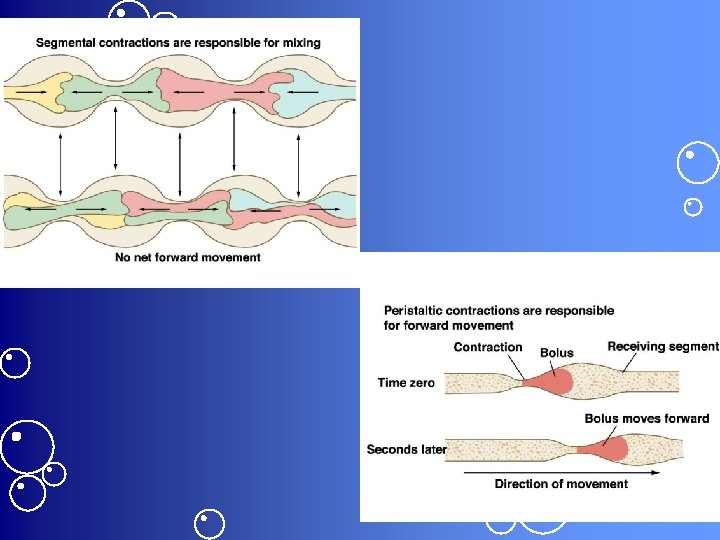 Segmental contractions are responsible for mixing

No net forward movement

Peristaltic contractions are responsible for forward movement

Contraction

Bolus

Receiving segment

Time zero

Bolus moves forward

Seconds later

Direction of movement